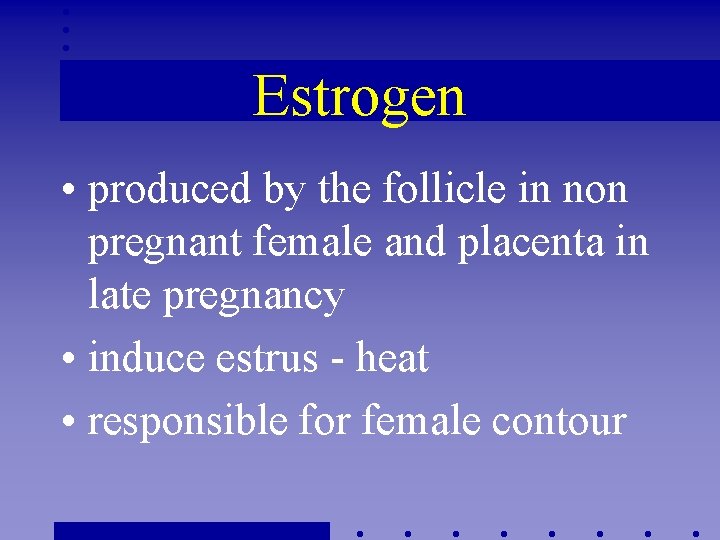 Estrogen

• produced by the follicle in non pregnant female and placenta in late pregnancy
• induce estrus - heat
• responsible for female contour